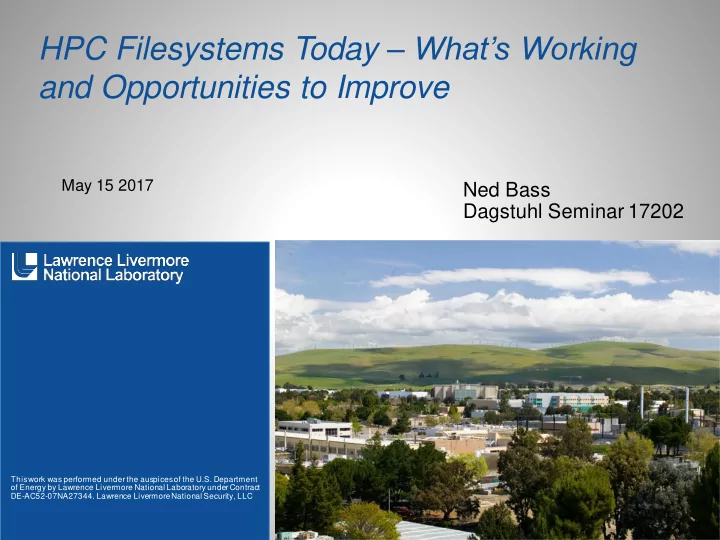 HPC Filesystems Today – What's Working and Opportunities to Improve

May 15 2017

Ned Bass
Dagstuhl Seminar 17202

Lawrence Livermore National Laboratory

This work was performed under the auspices of the U.S. Department of Energy by Lawrence Livermore National Laboratory under Contract DE-AC52-07NA27344. Lawrence Livermore National Security, LLC